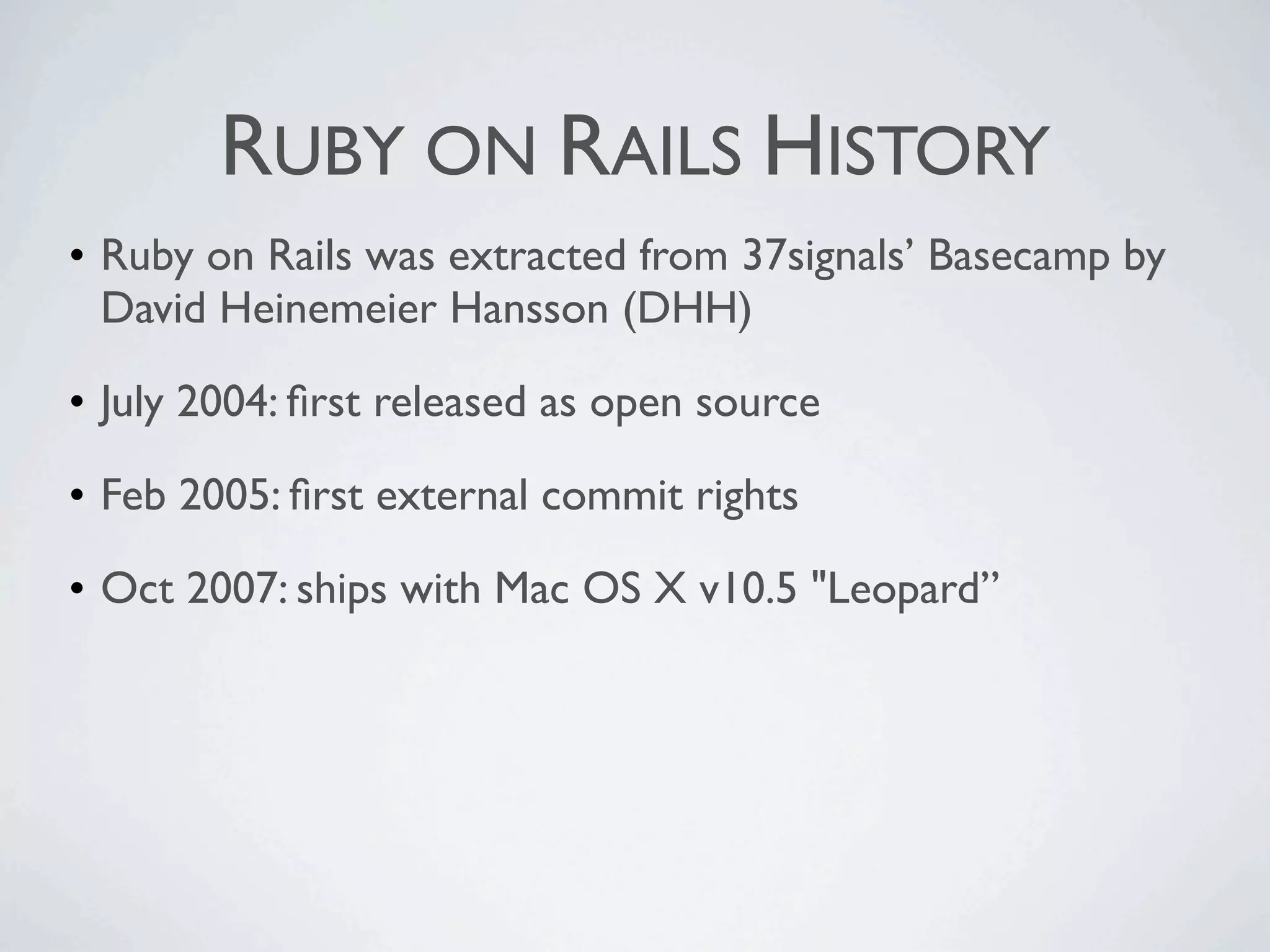 RUBY ON RAILS HISTORY

• Ruby on Rails was extracted from 37signals’ Basecamp by David Heinemeier Hansson (DHH)

• July 2004: first released as open source

• Feb 2005: first external commit rights

• Oct 2007: ships with Mac OS X v10.5 "Leopard”